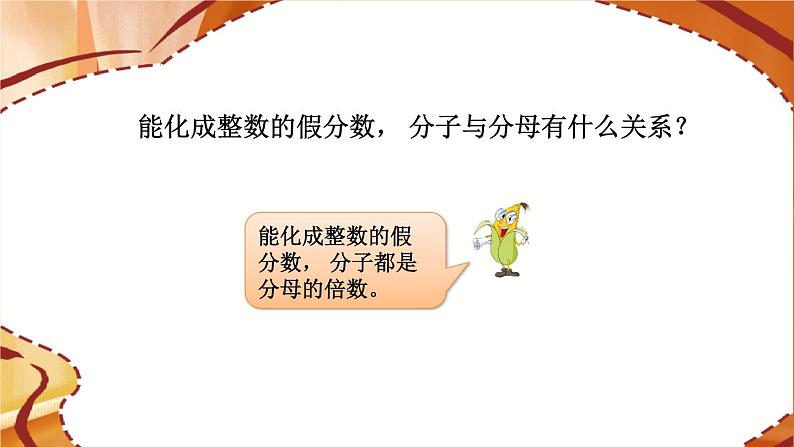 能化成整数的假分数， 分子与分母有什么关系？

能化成整数的假分数， 分子都是分母的倍数。